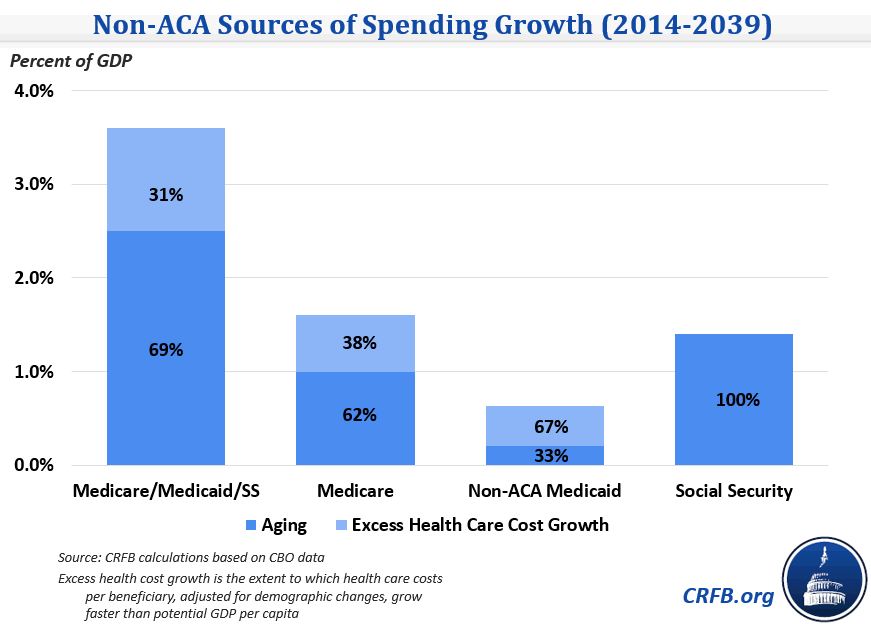 Non-ACA Sources of Spending Growth (2014-2039)

Percent of GDP

4.0%
3.0%
2.0%
1.0%
0.0%

31%
69%
38%
62%
67%
33%
100%

Medicare/Medicaid/SS
Medicare
Non-ACA Medicaid
Social Security

Aging
Excess Health Care Cost Growth

Source: CRFB calculations based on CBO data

Excess health cost growth is the extent to which health care costs per beneficiary, adjusted for demographic changes, grow faster than potential GDP per capita

CRFB.org